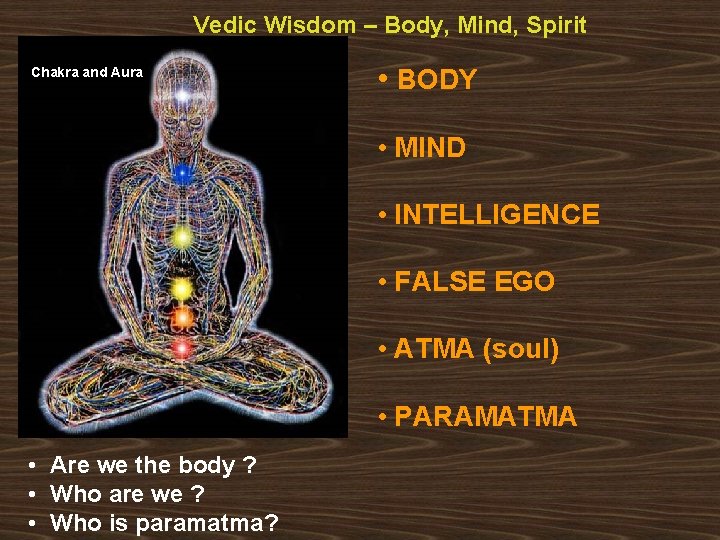 Vedic Wisdom – Body, Mind, Spirit

Chakra and Aura

• BODY

• MIND

• INTELLIGENCE

• FALSE EGO

• ATMA (soul)

• PARAMATMA

• Are we the body ?
• Who are we ?
• Who is paramatma?